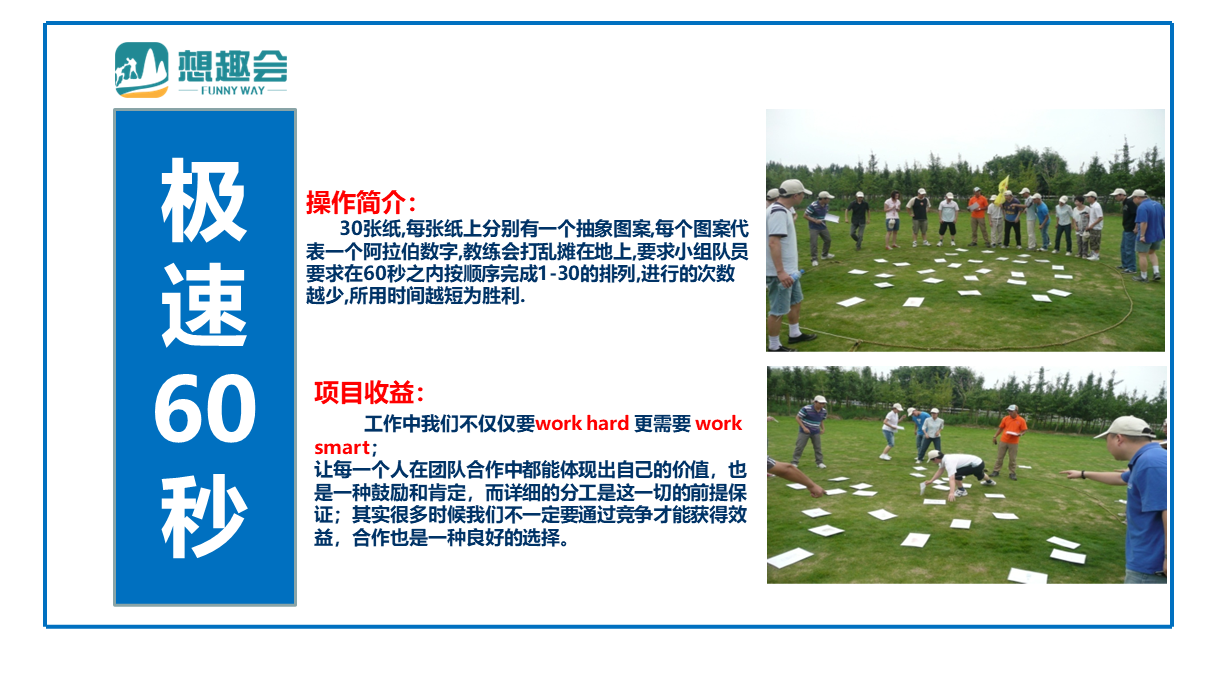 想趣会
FUNNY WAY

极速60秒

操作简介：
30张纸,每张纸上分别有一个抽象图案,每个图案代表一个阿拉伯数字,教练会打乱摊在地上,要求小组队员要求在60秒之内按顺序完成1-30的排列,进行的次数越少,所用时间越短为胜利.

项目收益：
工作中我们不仅仅要work hard 更需要 work smart；
让每一个人在团队合作中都能体现出自己的价值，也是一种鼓励和肯定，而详细的分工是这一切的前提保证；其实很多时候我们不一定要通过竞争才能获得效益，合作也是一种良好的选择。